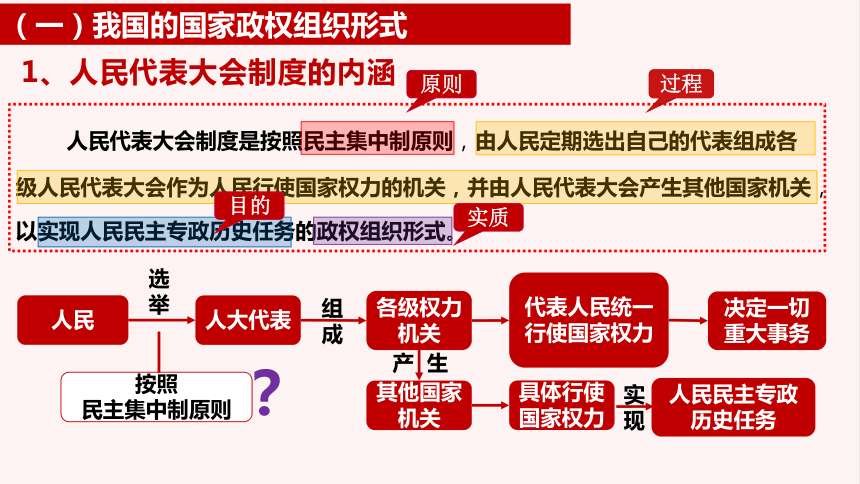 （一）我国的国家政权组织形式

1、人民代表大会制度的内涵

原则

过程

人民代表大会制度是按照民主集中制原则，由人民定期选出自己的代表组成各级人民代表大会作为人民行使国家权力的机关，并由人民代表大会产生其他国家机关，以实现人民民主专政历史任务的政权组织形式。

目的

实质

人民

选举

人大代表

组成

各级权力机关

代表人民统一行使国家权力

决定一切重大事务

按照民主集中制原则

?

产生

其他国家机关

具体行使国家权力

实现

人民民主专政历史任务